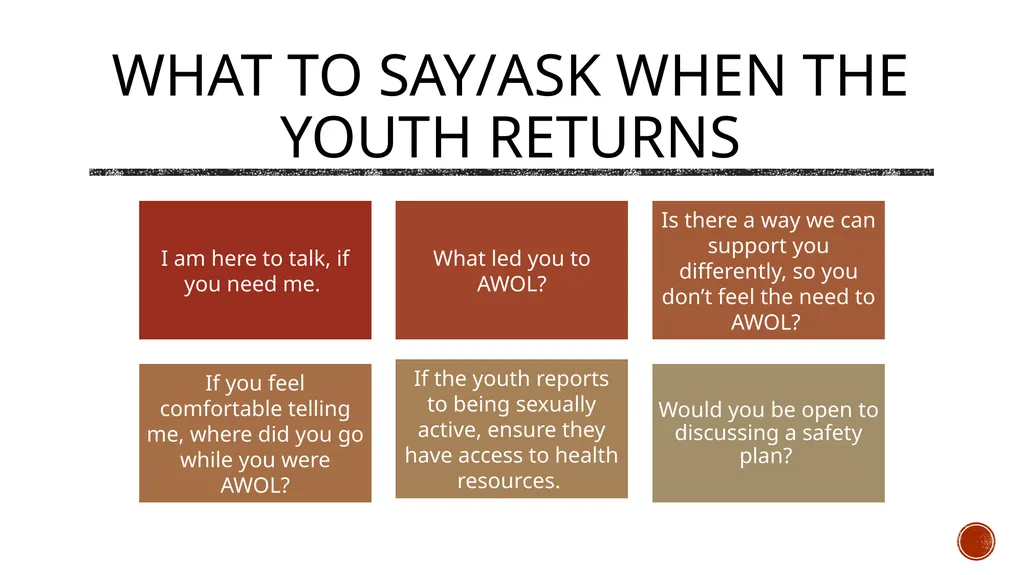 WHAT TO SAY/ASK WHEN THE YOUTH RETURNS

I am here to talk, if you need me.

What led you to AWOL?

Is there a way we can support you differently, so you don't feel the need to AWOL?

If you feel comfortable telling me, where did you go while you were AWOL?

If the youth reports to being sexually active, ensure they have access to health resources.

Would you be open to discussing a safety plan?